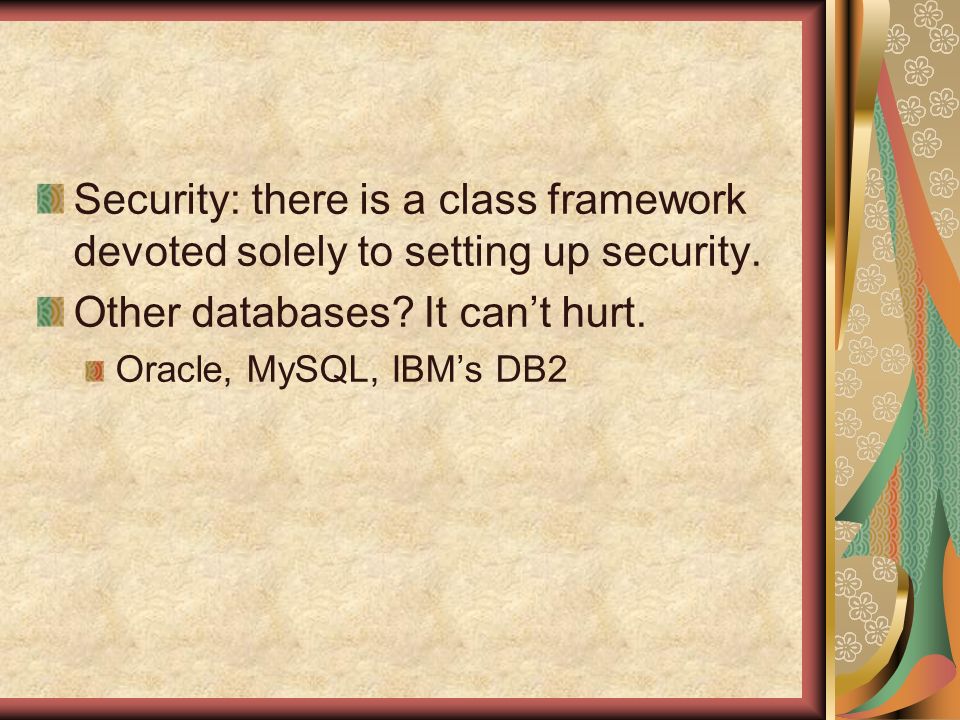 Security: there is a class framework devoted solely to setting up security.

Other databases? It can’t hurt.

Oracle, MySQL, IBM’s DB2